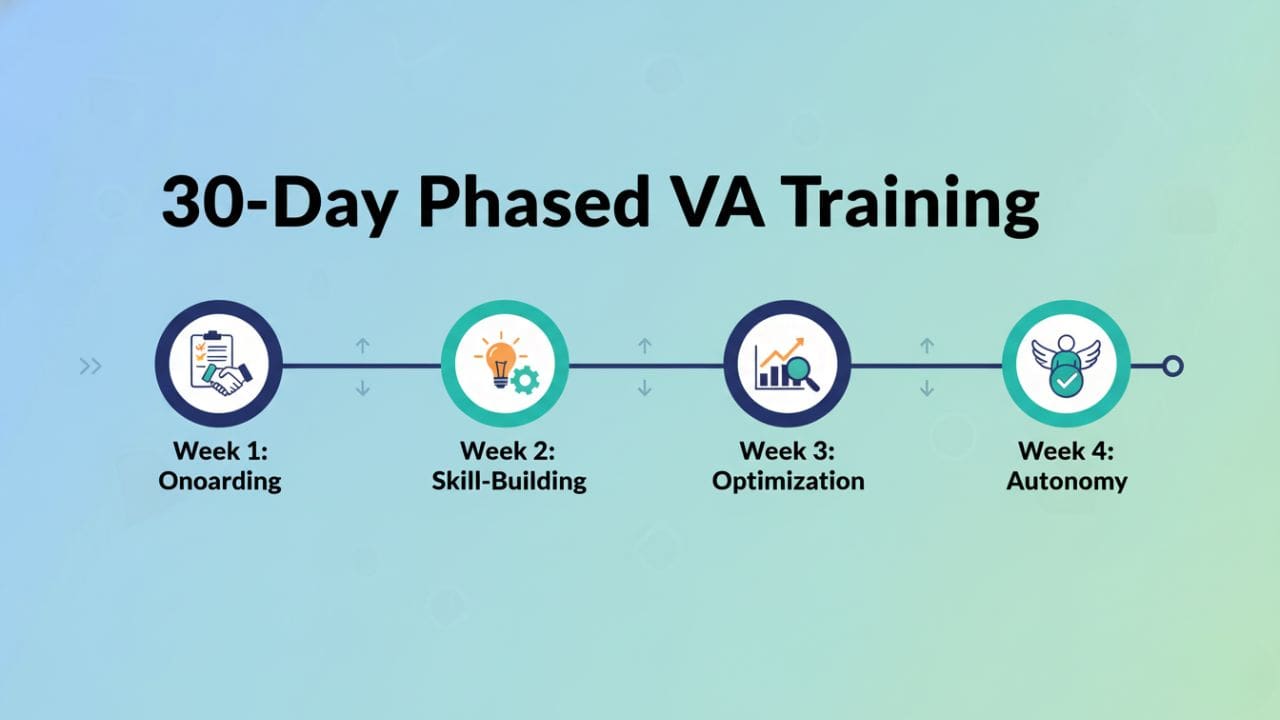 30-Day Phased VA Training

Week 1:
Onoarding

Week 2:
Skill-Building

Week 3:
Optimization

Week 4:
Autonomy